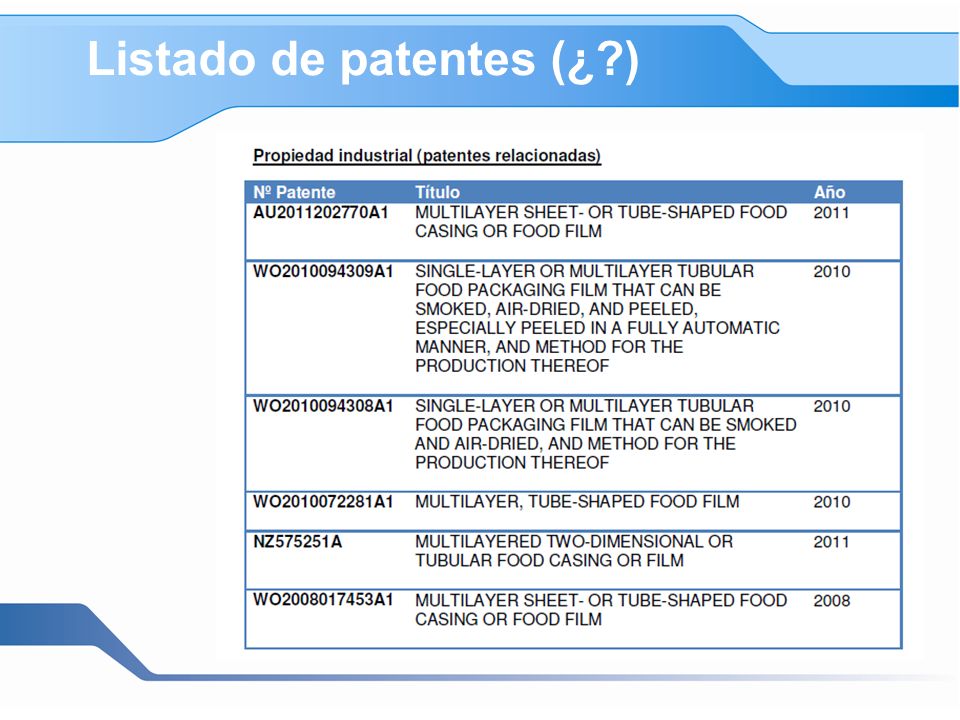 Listado de patentes (¿?)

Propiedad industrial (patentes relacionadas)

| Nº Patente | Título | Año |
|---|---|---|
| AU2011202770A1 | MULTILAYER SHEET- OR TUBE-SHAPED FOOD CASING OR FOOD FILM | 2011 |
| WO2010094309A1 | SINGLE-LAYER OR MULTILAYER TUBULAR FOOD PACKAGING FILM THAT CAN BE SMOKED, AIR-DRIED, AND PEELED, ESPECIALLY PEELED IN A FULLY AUTOMATIC MANNER, AND METHOD FOR THE PRODUCTION THEREOF | 2010 |
| WO2010094308A1 | SINGLE-LAYER OR MULTILAYER TUBULAR FOOD PACKAGING FILM THAT CAN BE SMOKED AND AIR-DRIED, AND METHOD FOR THE PRODUCTION THEREOF | 2010 |
| WO2010072281A1 | MULTILAYER, TUBE-SHAPED FOOD FILM | 2010 |
| NZ575251A | MULTILAYERED TWO-DIMENSIONAL OR TUBULAR FOOD CASING OR FILM | 2011 |
| WO2008017453A1 | MULTILAYER SHEET- OR TUBE-SHAPED FOOD CASING OR FOOD FILM | 2008 |